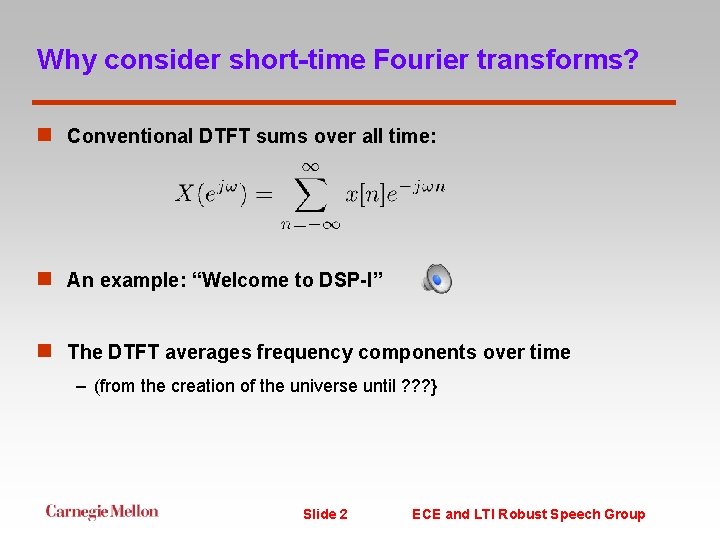 Why consider short-time Fourier transforms?

Conventional DTFT sums over all time:

$X(e^{j\omega}) = \sum_{n=-\infty}^{\infty} x[n]e^{-j\omega n}$

An example: “Welcome to DSP-I”

The DTFT averages frequency components over time

– (from the creation of the universe until ???}

Carnegie Mellon

Slide 2

ECE and LTI Robust Speech Group